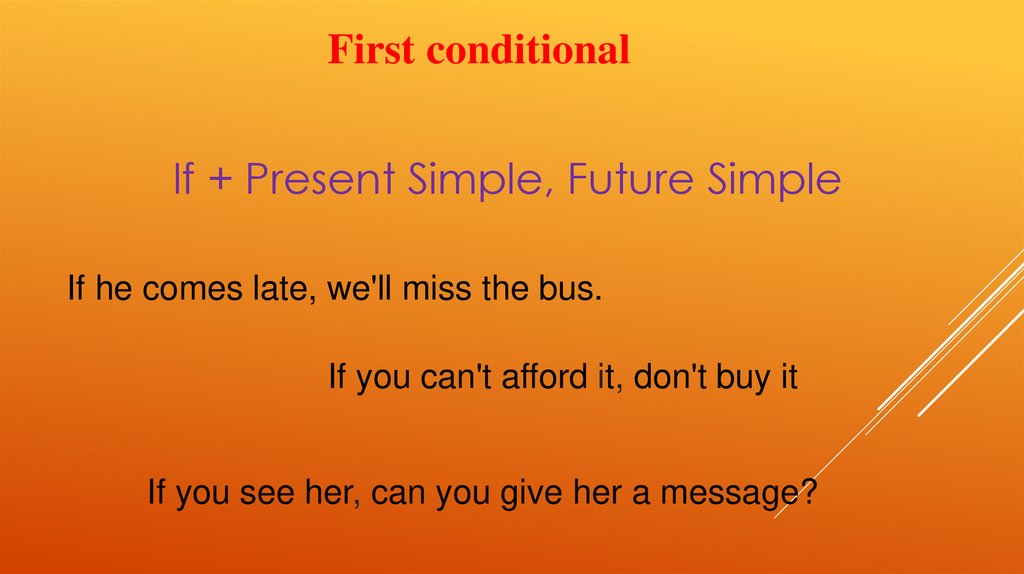 First conditional

If + Present Simple, Future Simple

If he comes late, we'll miss the bus.

If you can't afford it, don't buy it

If you see her, can you give her a message?